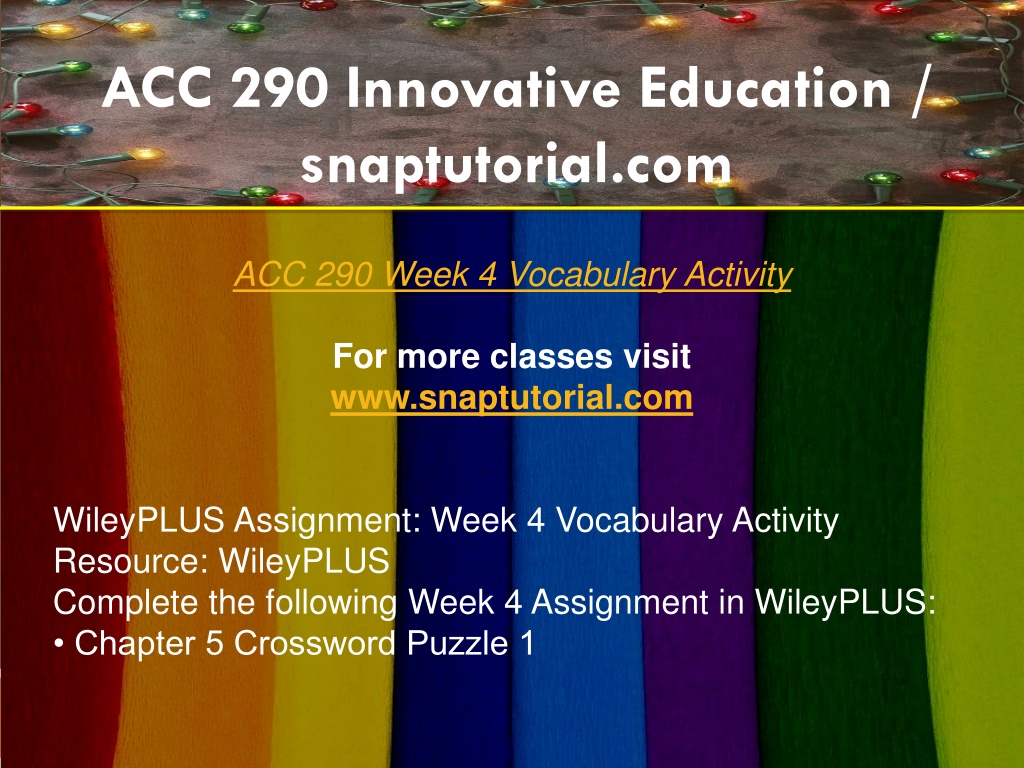 ACC 290 Innovative Education / snaptutorial.com

ACC 290 Week 4 Vocabulary Activity

For more classes visit
www.snaptutorial.com

WileyPLUS Assignment: Week 4 Vocabulary Activity
Resource: WileyPLUS
Complete the following Week 4 Assignment in WileyPLUS:
• Chapter 5 Crossword Puzzle 1